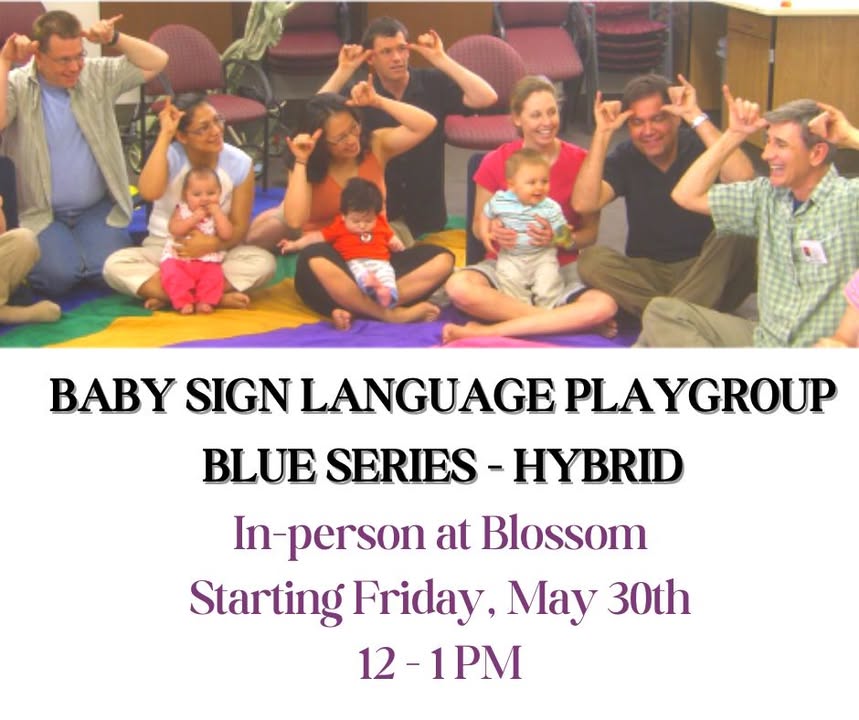 BABY SIGN LANGUAGE PLAYGROUP
BLUE SERIES - HYBRID
In-person at Blossom
Starting Friday, May 30th
12 - 1 PM